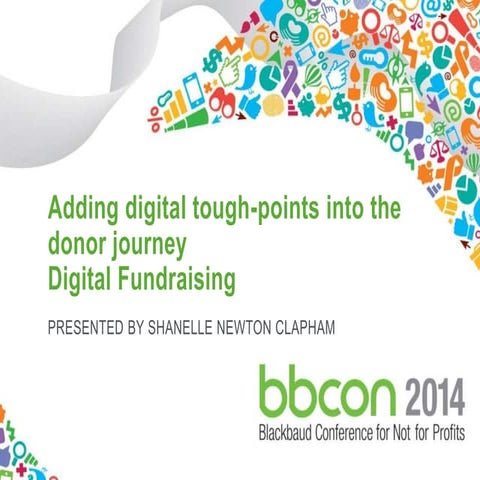 Adding digital tough-points into the donor journey
Digital Fundraising

PRESENTED BY SHANELLE NEWTON CLAPHAM

bbcon 2014
Blackbaud Conference for Not for Profits